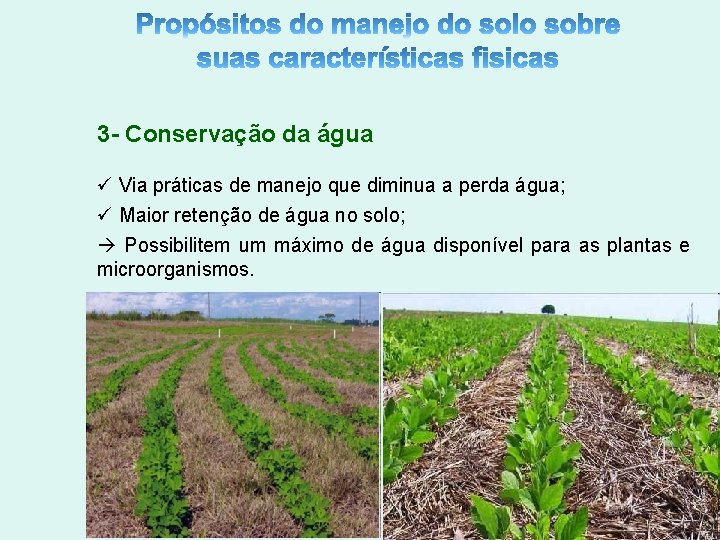 Propósitos do manejo do solo sobre suas características fisicas

3- Conservação da água

✓ Via práticas de manejo que diminua a perda água;

✓ Maior retenção de água no solo;

→ Possibilitem um máximo de água disponível para as plantas e microorganismos.